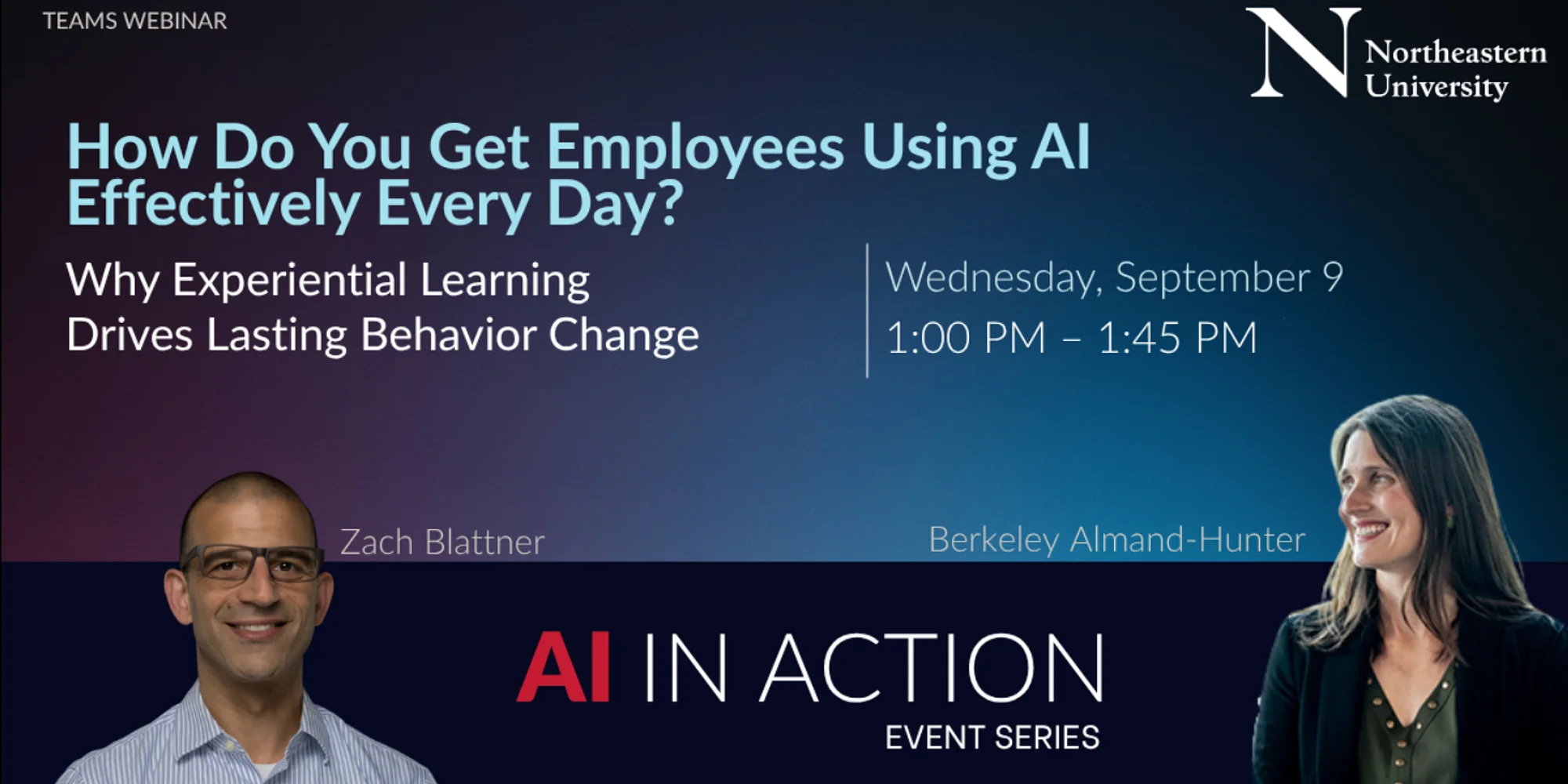 TEAMS WEBINAR

N Northeastern University

How Do You Get Employees Using AI Effectively Every Day?

Why Experiential Learning Drives Lasting Behavior Change

Wednesday, September 9
1:00 PM – 1:45 PM

Zach Blattner

Berkeley Almand-Hunter

AI IN ACTION
EVENT SERIES